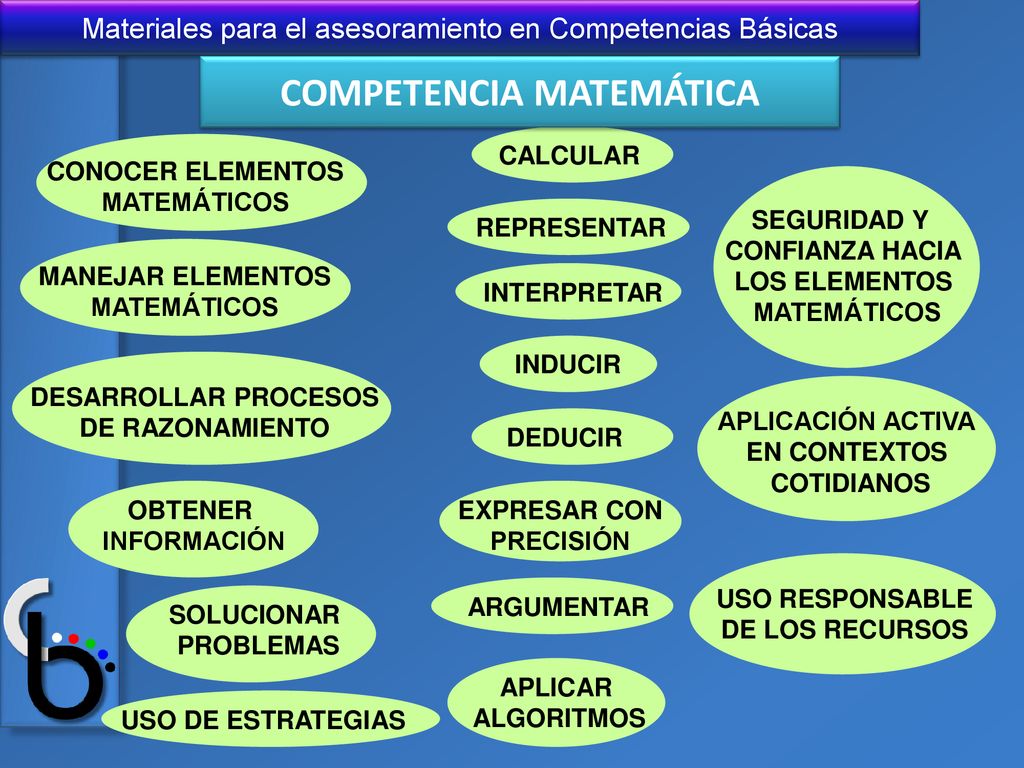 Materiales para el asesoramiento en Competencias Básicas

COMPETENCIA MATEMÁTICA

CONOCER ELEMENTOS MATEMÁTICOS

MANEJAR ELEMENTOS MATEMÁTICOS

DESARROLLAR PROCESOS DE RAZONAMIENTO

OBTENER INFORMACIÓN

SOLUCIONAR PROBLEMAS

USO DE ESTRATEGIAS

CALCULAR

REPRESENTAR

INTERPRETAR

INDUCIR

DEDUCIR

EXPRESAR CON PRECISIÓN

ARGUMENTAR

APLICAR ALGORITMOS

SEGURIDAD Y CONFIANZA HACIA LOS ELEMENTOS MATEMÁTICOS

APLICACIÓN ACTIVA EN CONTEXTOS COTIDIANOS

USO RESPONSABLE DE LOS RECURSOS